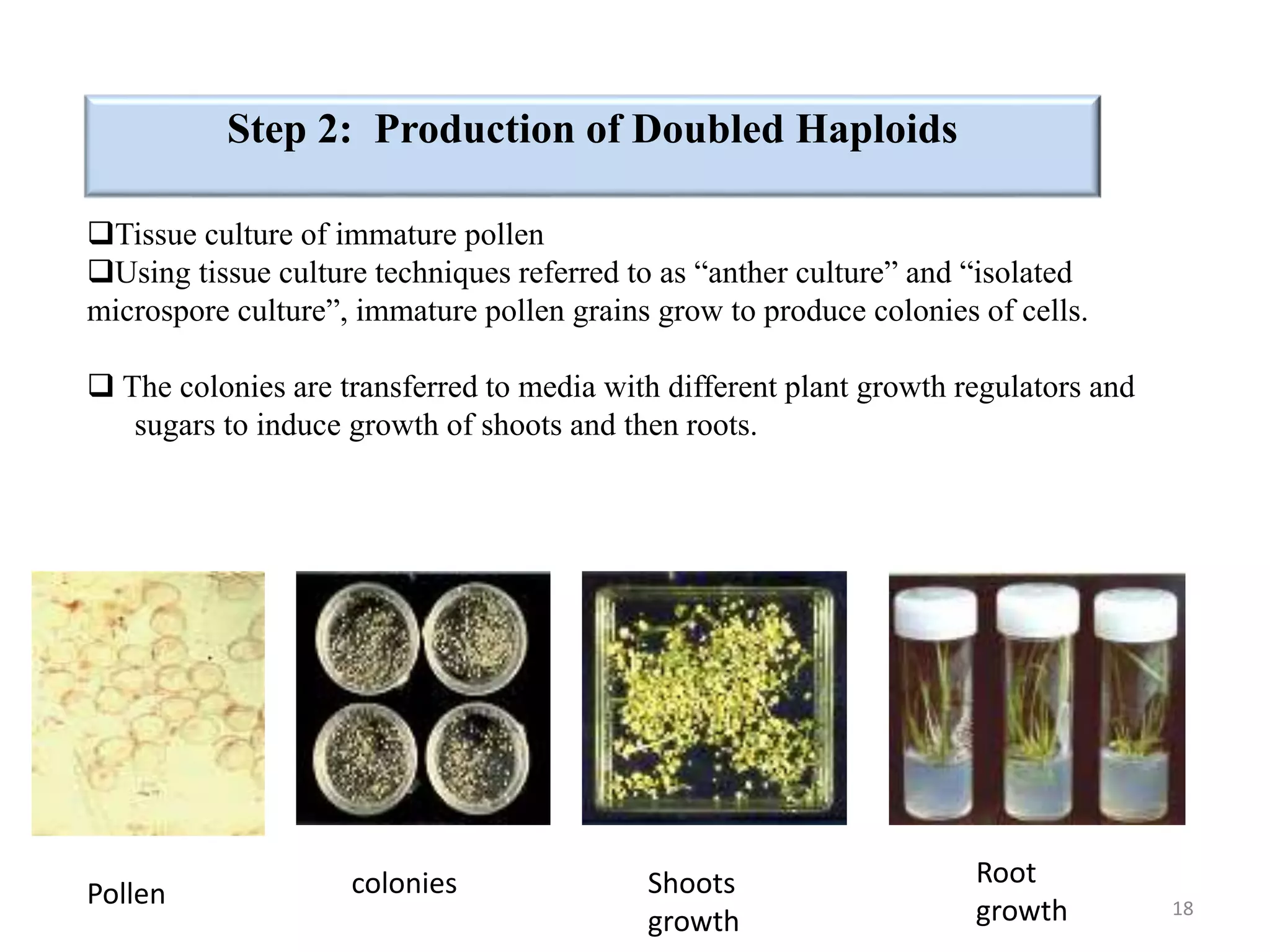 Step 2: Production of Doubled Haploids

❑Tissue culture of immature pollen
❑Using tissue culture techniques referred to as “anther culture” and “isolated microspore culture”, immature pollen grains grow to produce colonies of cells.

❑ The colonies are transferred to media with different plant growth regulators and sugars to induce growth of shoots and then roots.

Pollen

colonies

Shoots growth

Root growth

18